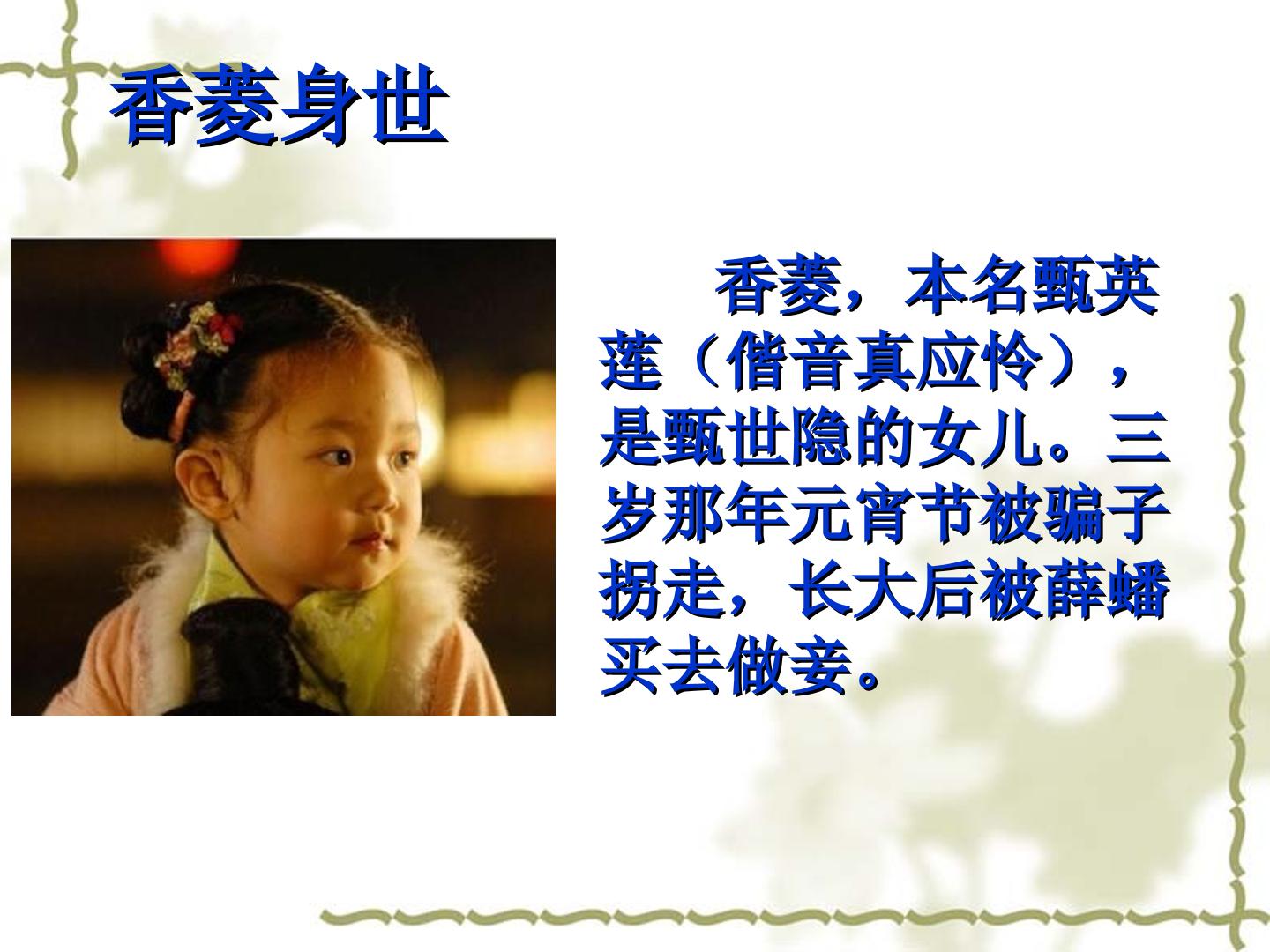 香菱身世

香菱，本名甄英莲（偕音真应怜），是甄世隐的女儿。三岁那年元宵节被骗子拐走，长大后被薛蟠买去做妾。